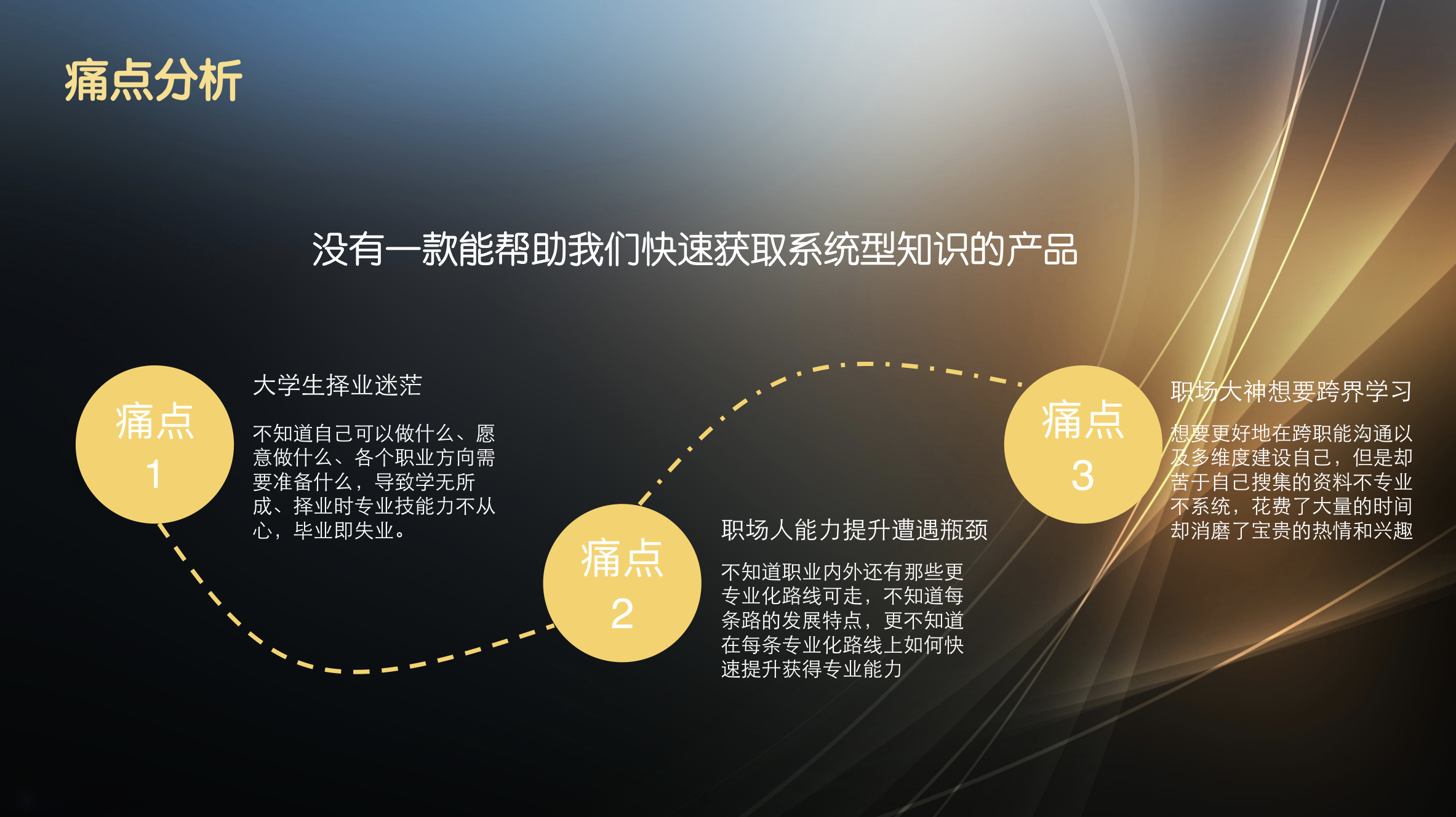 痛点分析

没有一款能帮助我们快速获取系统型知识的产品

痛点
1

大学生择业迷茫

不知道自己可以做什么、愿意做什么、各个职业方向需要准备什么，导致学无所成、择业时专业技能力不从心，毕业即失业。

痛点
2

职场人能力提升遭遇瓶颈

不知道职业内外还有那些更专业化路线可走，不知道每条路的发展特点，更不知道在每条专业化路线上如何快速提升获得专业能力

痛点
3

职场大神想要跨界学习

想要更好地在跨职能沟通以及多维度建设自己，但是却苦于自己搜集的资料不专业不系统，花费了大量的时间却消磨了宝贵的热情和兴趣